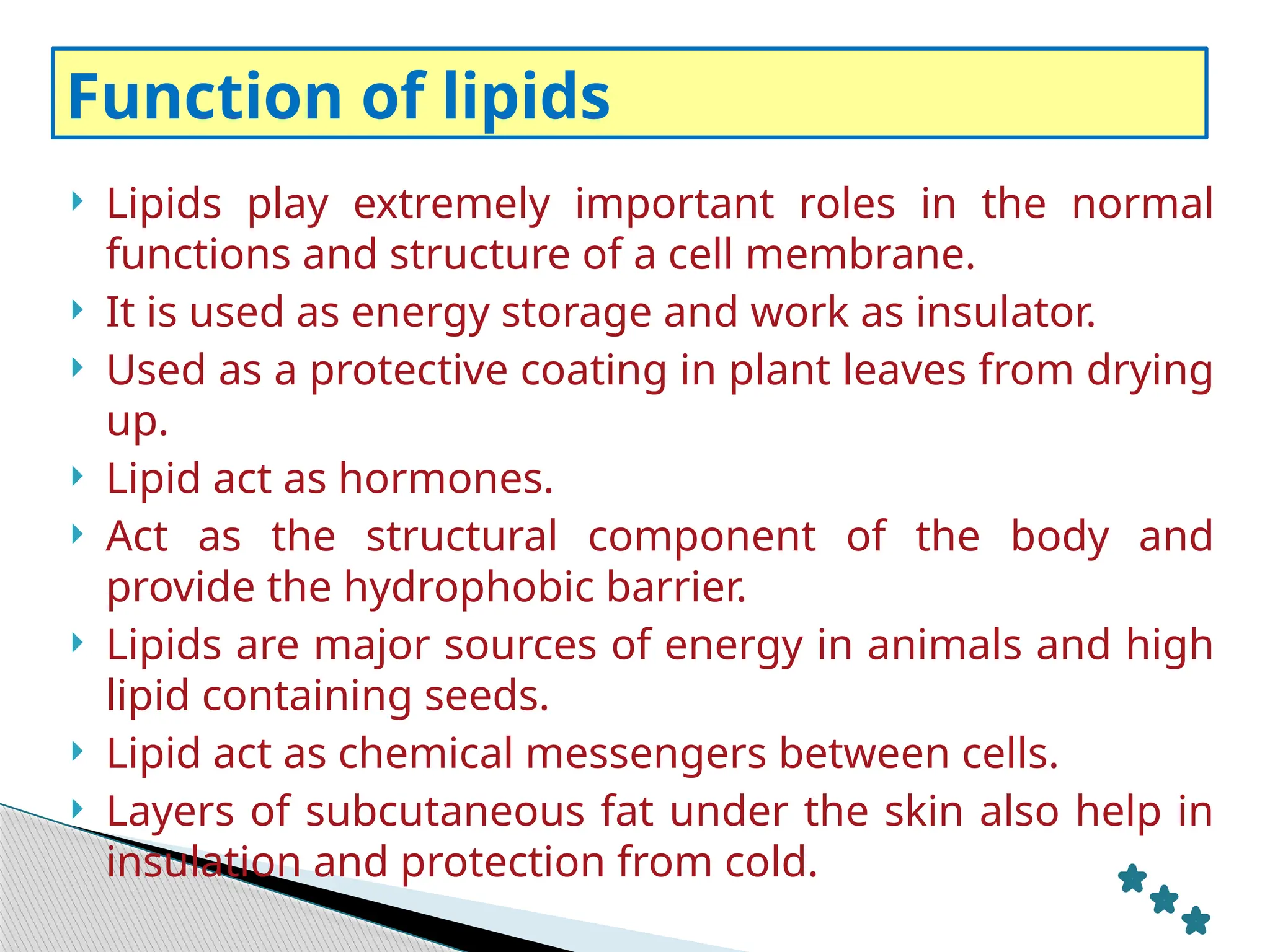 Function of lipids

Lipids play extremely important roles in the normal functions and structure of a cell membrane.

It is used as energy storage and work as insulator.

Used as a protective coating in plant leaves from drying up.

Lipid act as hormones.

Act as the structural component of the body and provide the hydrophobic barrier.

Lipids are major sources of energy in animals and high lipid containing seeds.

Lipid act as chemical messengers between cells.

Layers of subcutaneous fat under the skin also help in insulation and protection from cold.